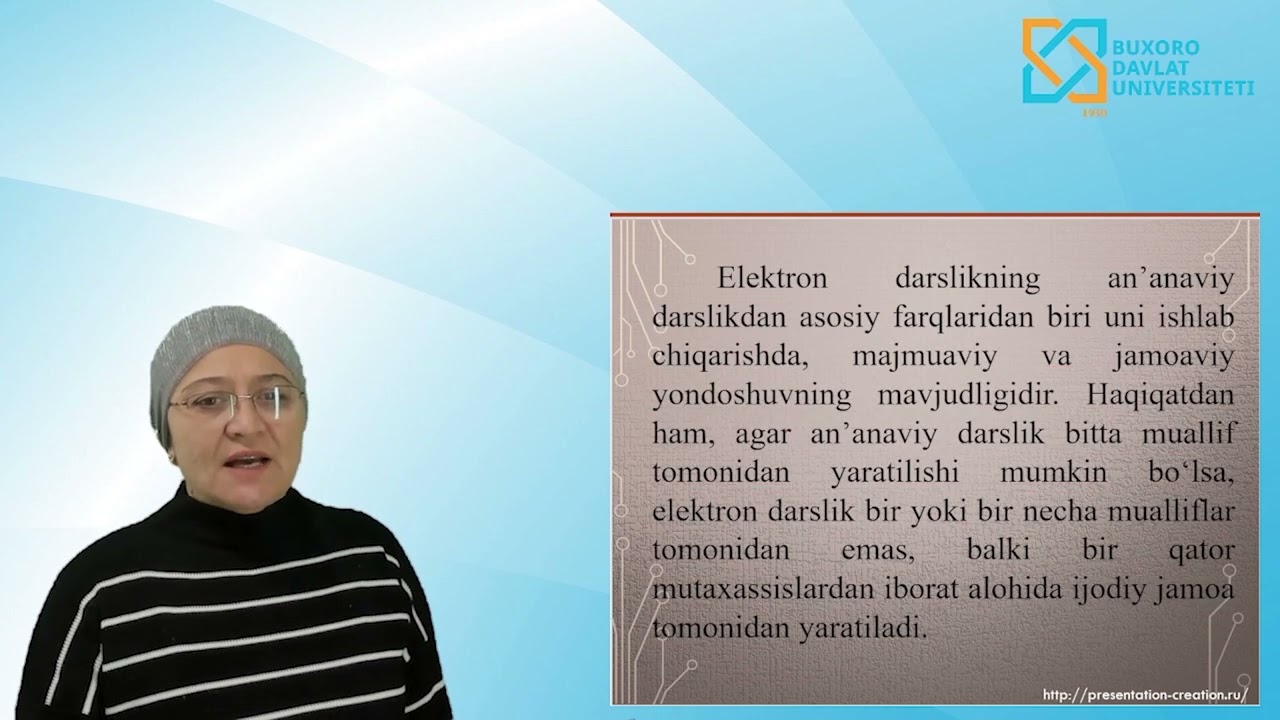 BUXORO
DAVLAT
UNIVERSITETI
1930

Elektron darslikning an’anaviy darslikdan asosiy farqlaridan biri uni ishlab chiqarishda, majmuaviy va jamoaviy yondoshuvning mavjudligidir. Haqiqatdan ham, agar an’anaviy darslik bitta muallif tomonidan yaratilishi mumkin bo‘lsa, elektron darslik bir yoki bir necha mualliflar tomonidan emas, balki bir qator mutaxassislardan iborat alohida ijodiy jamoa tomonidan yaratiladi.

http://presentation-creation.ru/